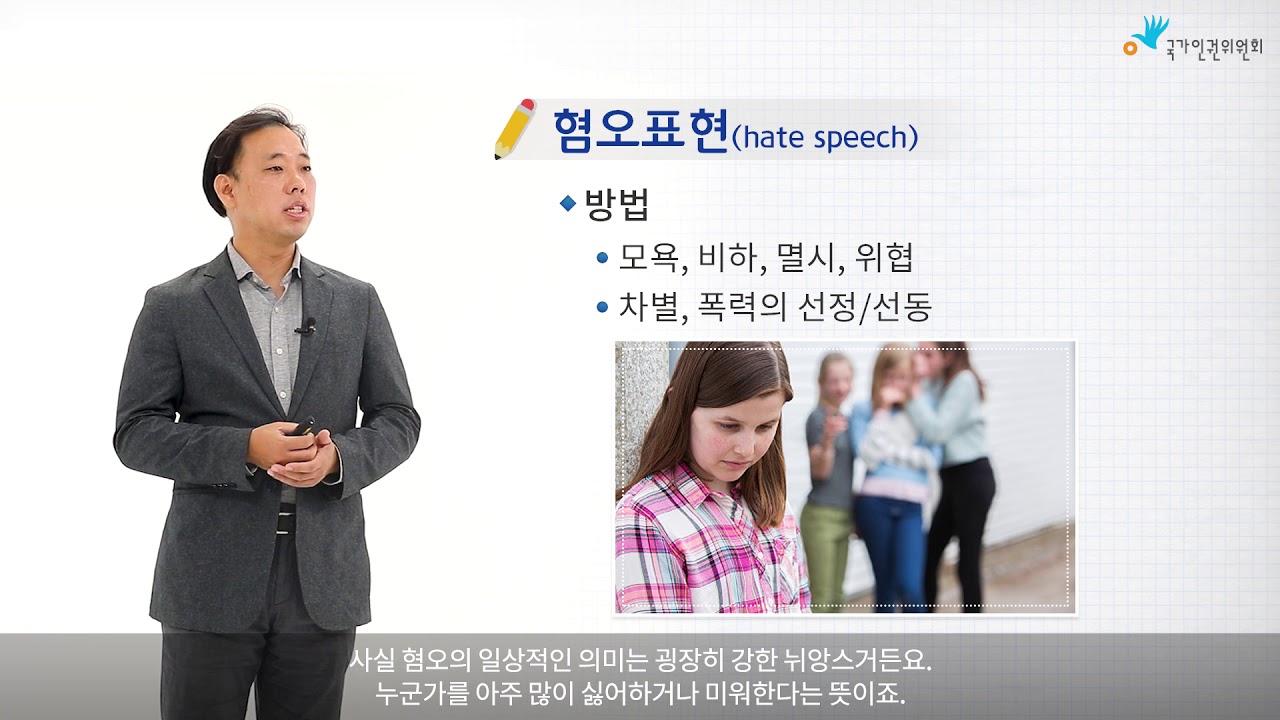 국가인권위원회

혐오표현(hate speech)

방법

모욕, 비하, 멸시, 위협

차별, 폭력의 선정/선동

사실 혐오의 일상적인 의미는 굉장히 강한 뉘앙스거든요.
누군가를 아주 많이 싫어하거나 미워한다는 뜻이죠.